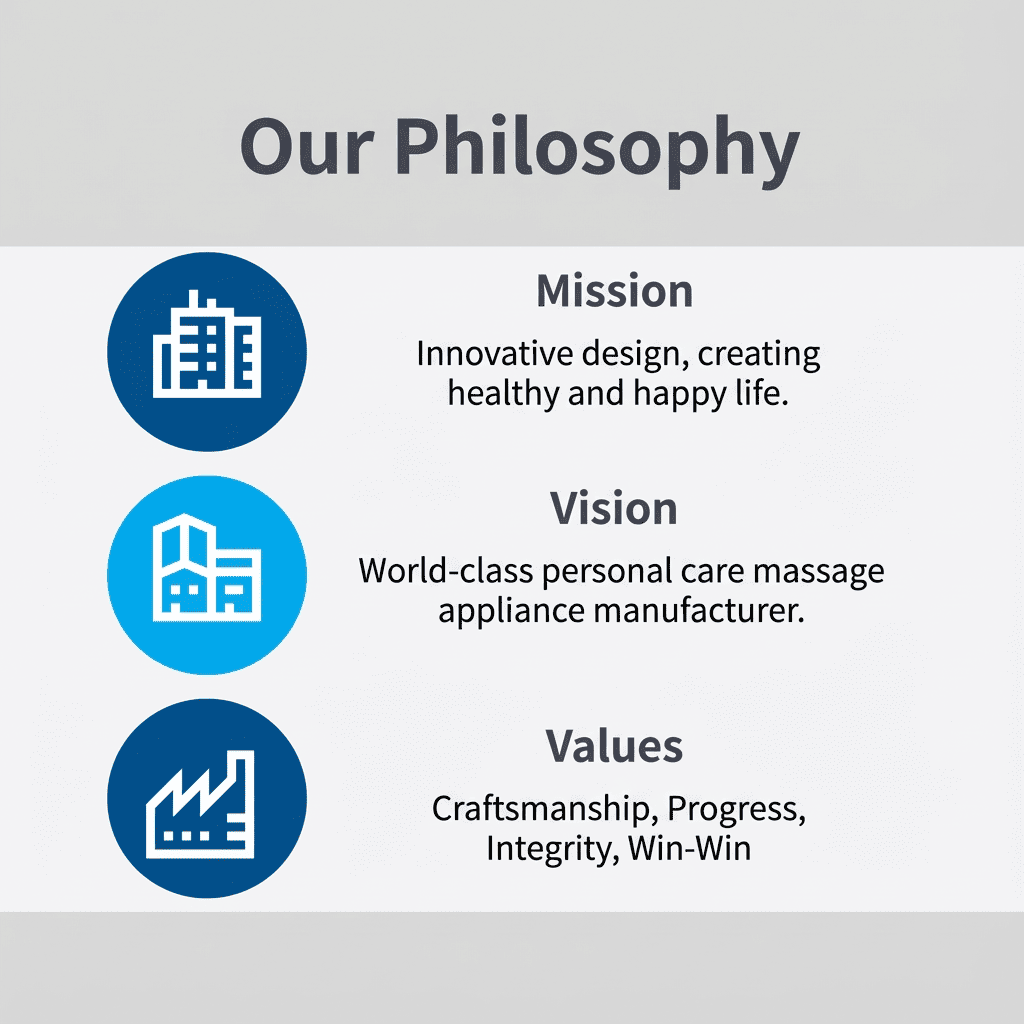 Our Philosophy

Mission

Innovative design, creating healthy and happy life.

Vision

World-class personal care massage appliance manufacturer.

Values

Craftsmanship, Progress, Integrity, Win-Win